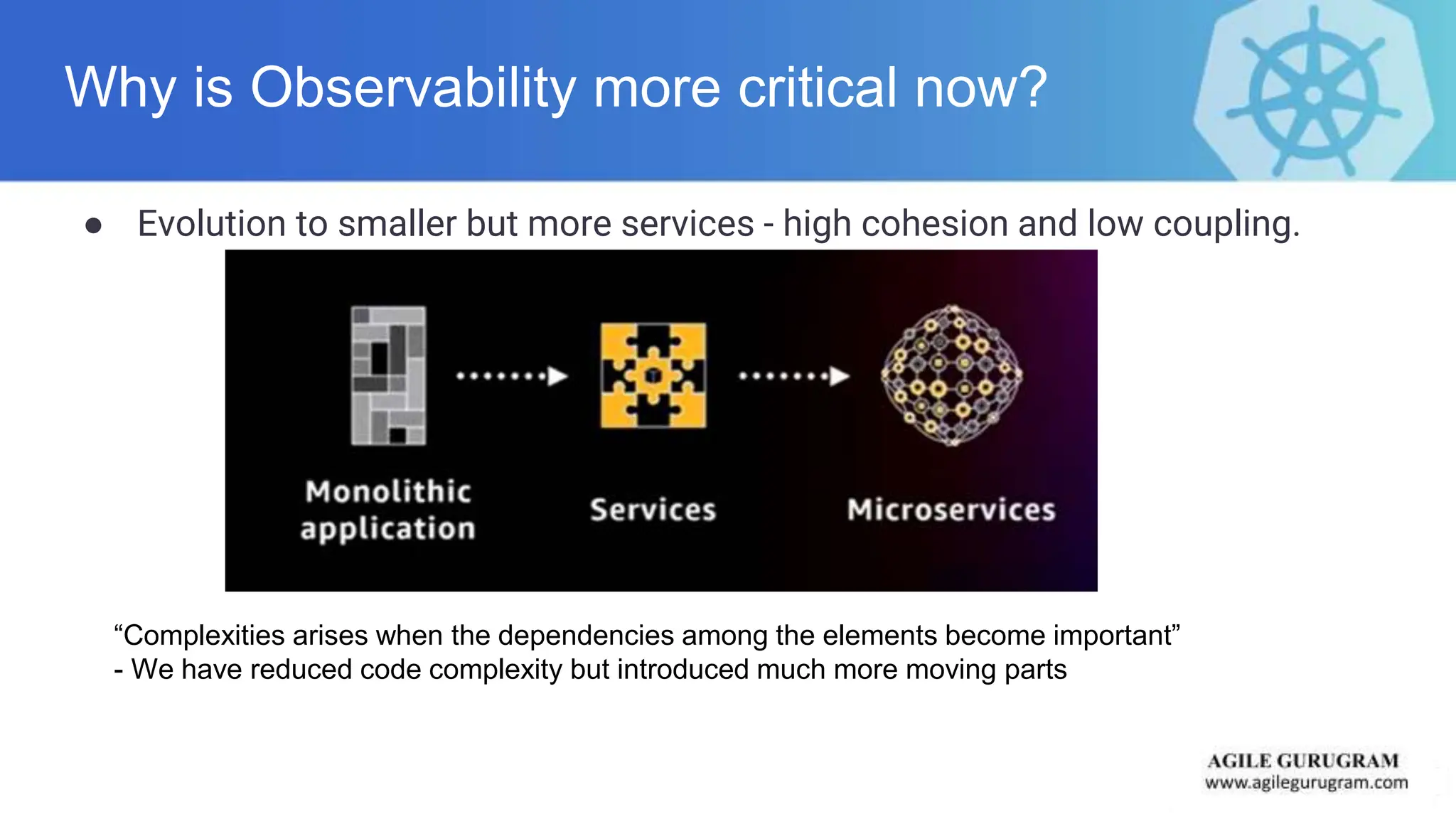 Why is Observability more critical now?

● Evolution to smaller but more services - high cohesion and low coupling.

Monolithic application

Services

Microservices

“Complexities arises when the dependencies among the elements become important”
- We have reduced code complexity but introduced much more moving parts

AGILE GURUGRAM
www.agilegurugram.com